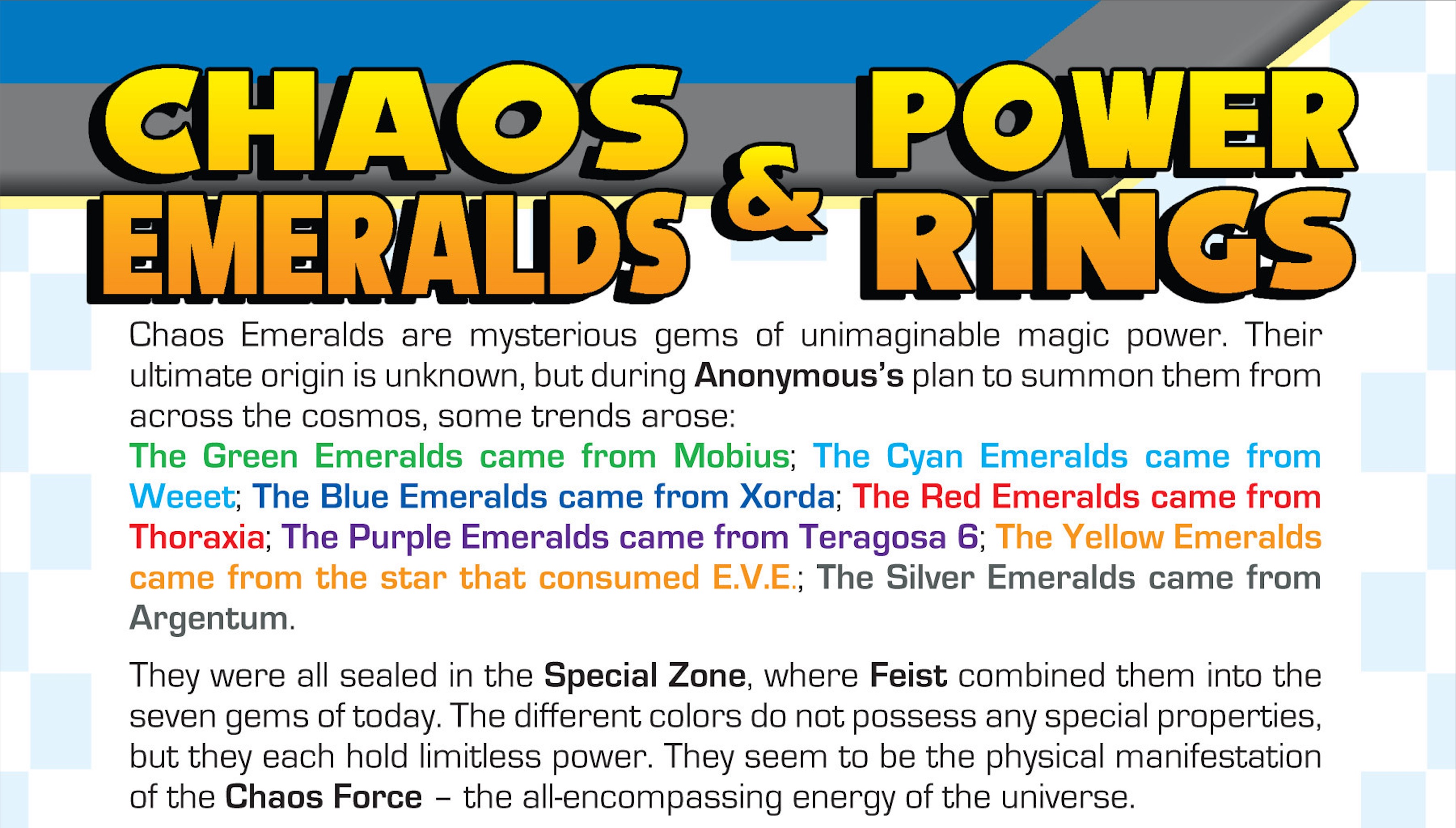 CHAOS EMERALDS & POWER RINGS

Chaos Emeralds are mysterious gems of unimaginable magic power. Their ultimate origin is unknown, but during Anonymous's plan to summon them from across the cosmos, some trends arose:
The Green Emeralds came from Mobius; The Cyan Emeralds came from Weeet; The Blue Emeralds came from Xorda; The Red Emeralds came from Thoraxia; The Purple Emeralds came from Teragosa 6; The Yellow Emeralds came from the star that consumed E.V.E.; The Silver Emeralds came from Argentum.

They were all sealed in the Special Zone, where Feist combined them into the seven gems of today. The different colors do not possess any special properties, but they each hold limitless power. They seem to be the physical manifestation of the Chaos Force – the all-encompassing energy of the universe.